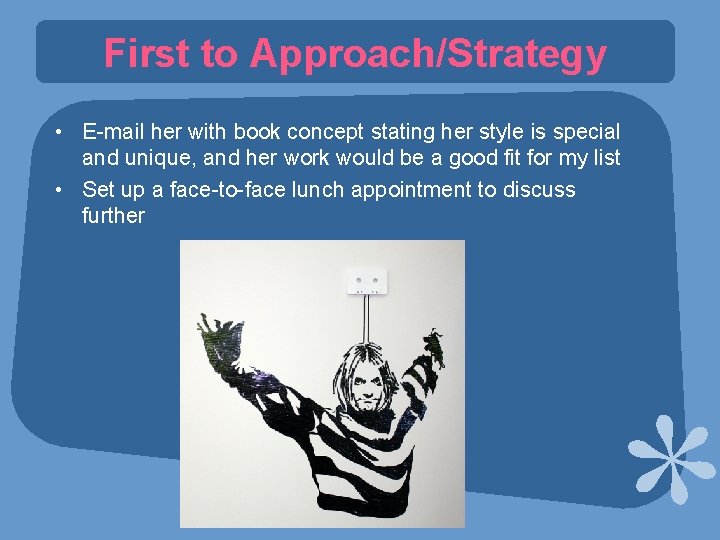 First to Approach/Strategy

• E-mail her with book concept stating her style is special and unique, and her work would be a good fit for my list
• Set up a face-to-face lunch appointment to discuss further